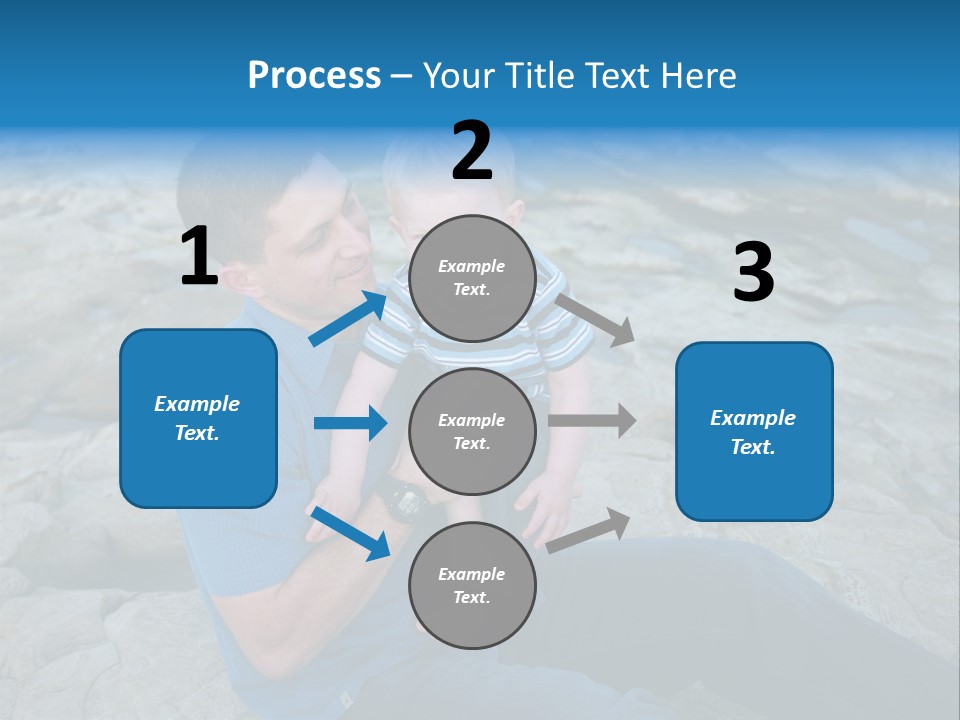 Process – Your Title Text Here

1

Example Text.

2

Example Text.

Example Text.

Example Text.

3

Example Text.